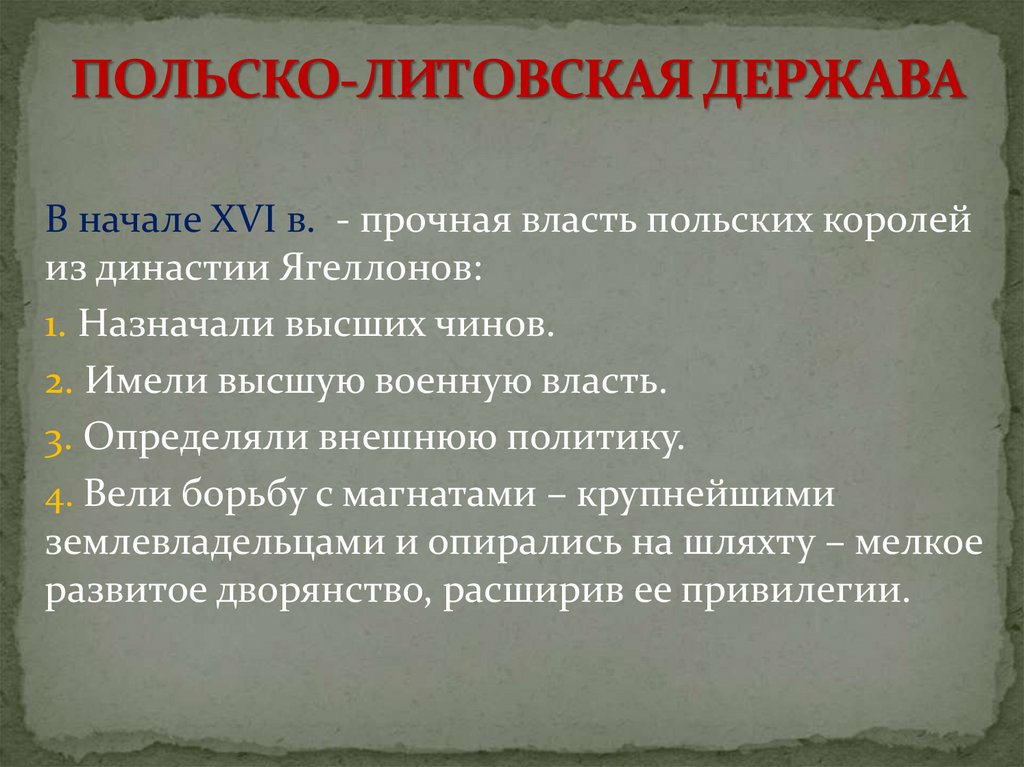 ПОЛЬСКО-ЛИТОВСКАЯ ДЕРЖАВА

В начале XVI в. - прочная власть польских королей из династии Ягеллонов:

1. Назначали высших чинов.

2. Имели высшую военную власть.

3. Определяли внешнюю политику.

4. Вели борьбу с магнатами – крупнейшими землевладельцами и опирались на шляхту – мелкое развитое дворянство, расширив ее привилегии.